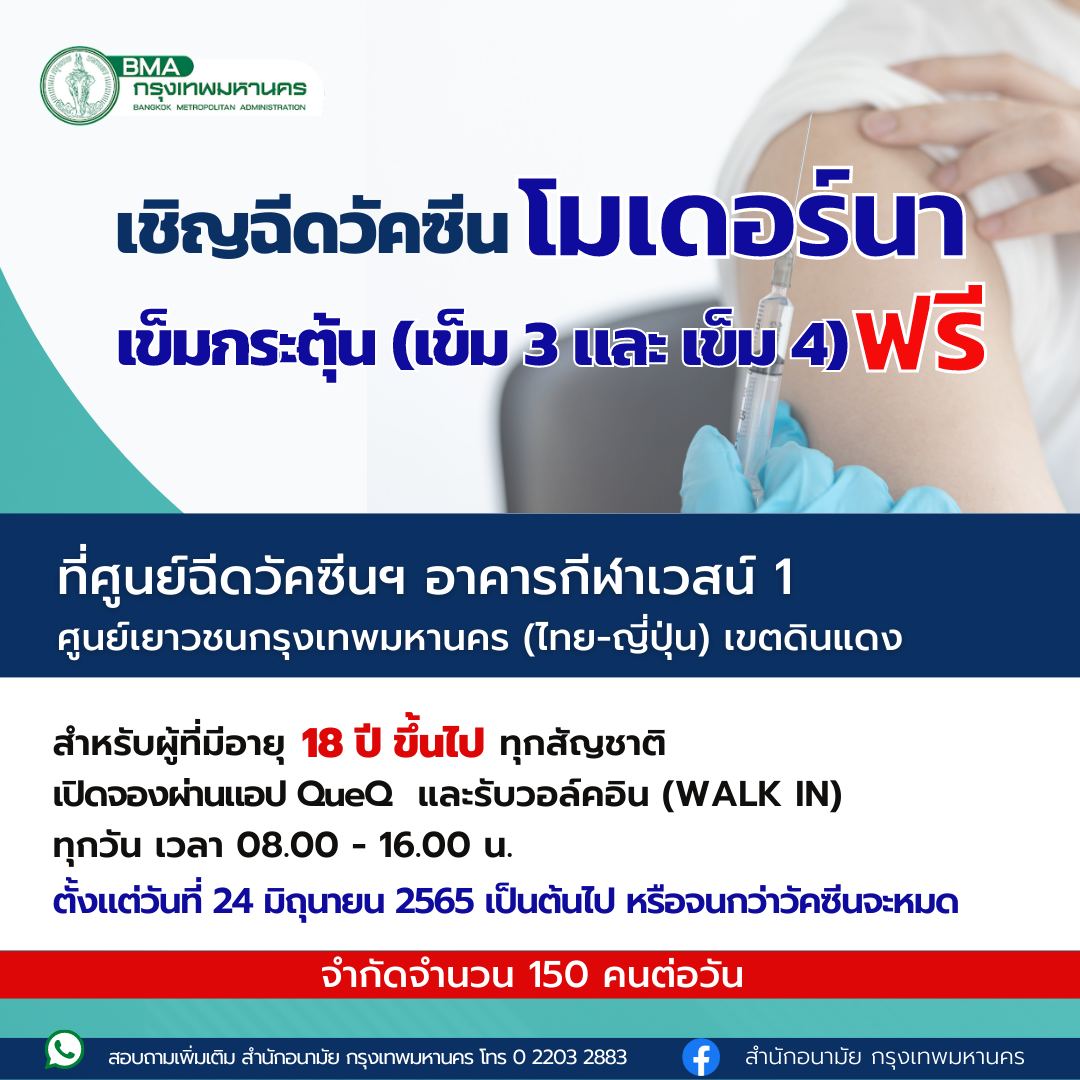 BMA
กรุงเทพมหานคร
BANGKOK METROPOLITAN ADMINISTRATION

เชิญฉีดวัคซีนโมเดอร์นา
เข็มกระตุ้น (เข็ม 3 และ เข็ม 4) ฟรี

ที่ศูนย์ฉีดวัคซีนฯ อาคารกีฬาเวสน์ 1
ศูนย์เยาวชนกรุงเทพมหานคร (ไทย-ญี่ปุ่น) เขตดินแดง

สำหรับผู้ที่มีอายุ 18 ปี ขึ้นไป ทุกสัญชาติ
เปิดจองผ่านแอป QueQ และรับวอล์คอิน (WALK IN)
ทุกวัน เวลา 08.00 - 16.00 น.
ตั้งแต่วันที่ 24 มิถุนายน 2565 เป็นต้นไป หรือจนกว่าวัคซีนจะหมด

จำกัดจำนวน 150 คนต่อวัน

สอบถามเพิ่มเติม สำนักอนามัย กรุงเทพมหานคร โทร 0 2203 2883
สำนักอนามัย กรุงเทพมหานคร